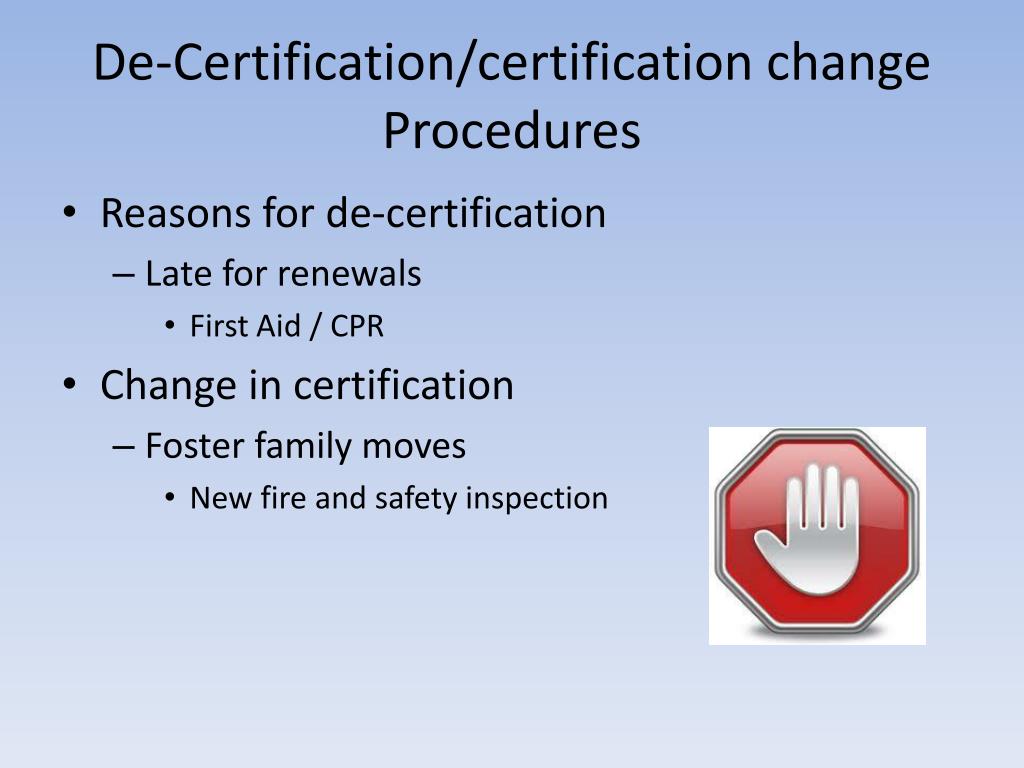 De-Certification/certification change Procedures

• Reasons for de-certification
– Late for renewals
• First Aid / CPR
• Change in certification
– Foster family moves
• New fire and safety inspection